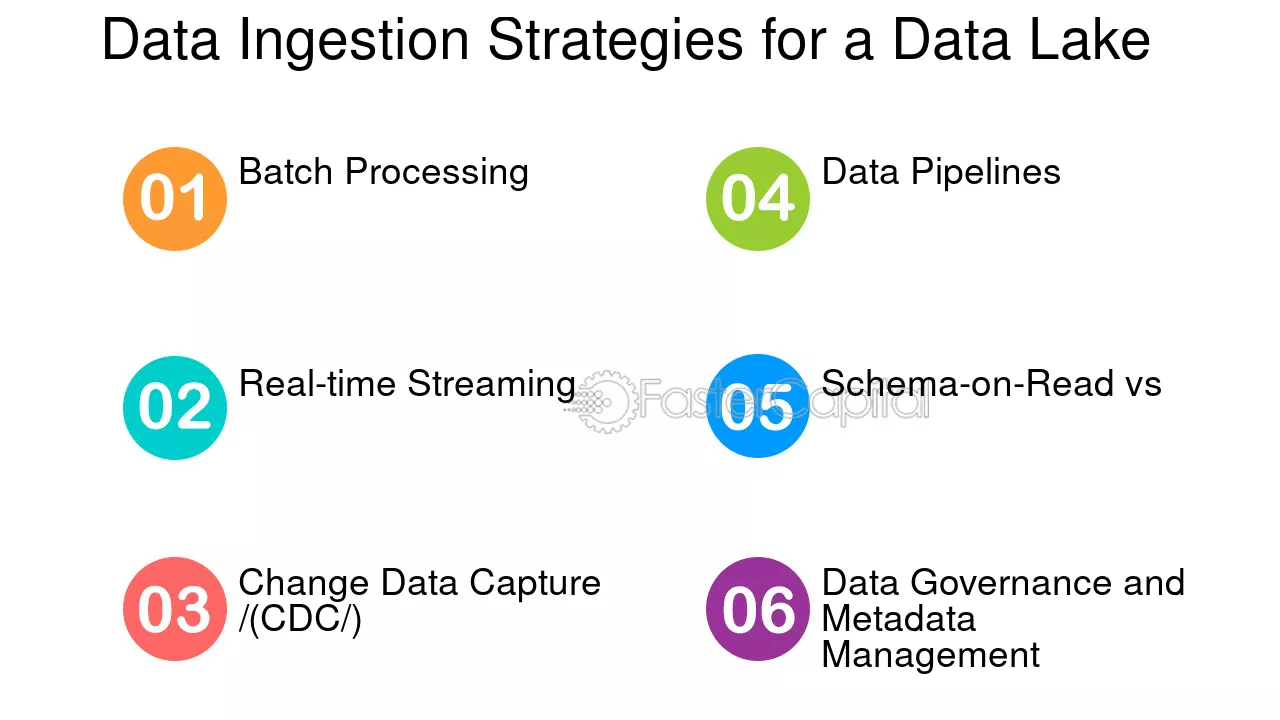 Data Ingestion Strategies for a Data Lake

01 Batch Processing

02 Real-time Streaming

03 Change Data Capture /(CDC/)

04 Data Pipelines

05 Schema-on-Read vs

06 Data Governance and Metadata Management

FasterCapital